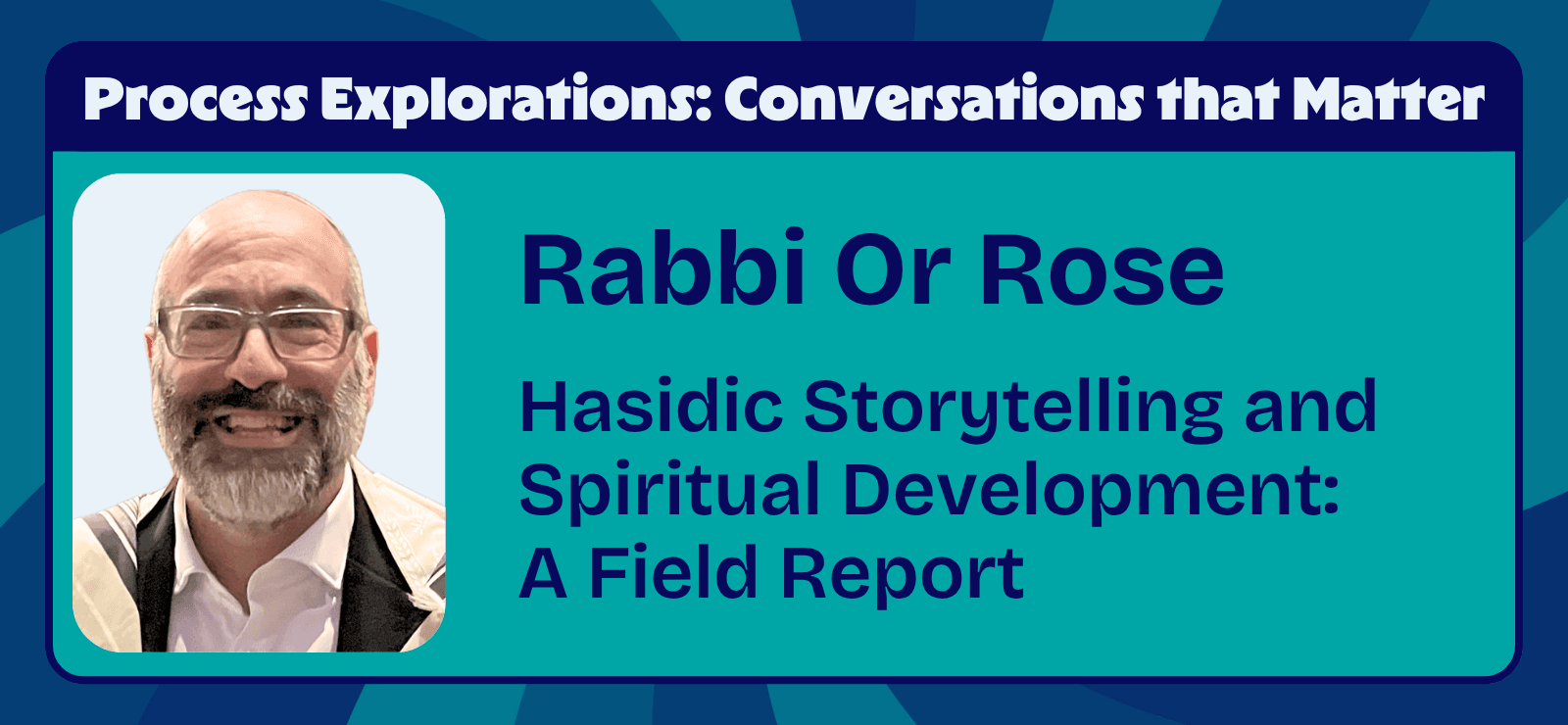 Process Explorations: Conversations that Matter

Rabbi Or Rose

Hasidic Storytelling and Spiritual Development: A Field Report